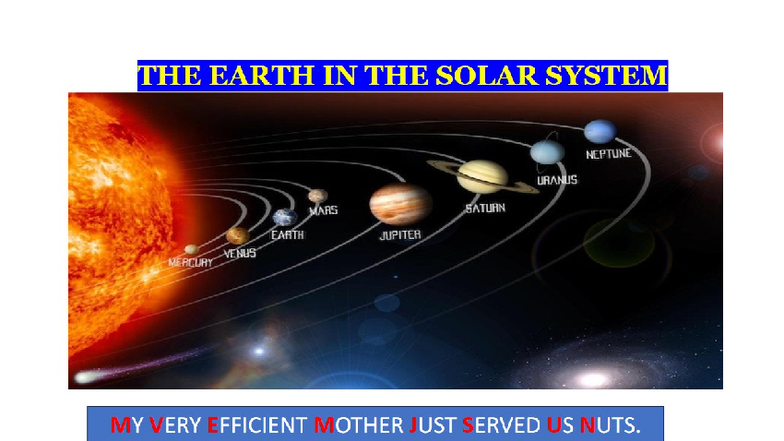 THE EARTH IN THE SOLAR SYSTEM

MERCURY VENUS EARTH MARS JUPITER SATURN URANUS NEPTUNE

MY VERY EFFICIENT MOTHER JUST SERVED US NUTS.